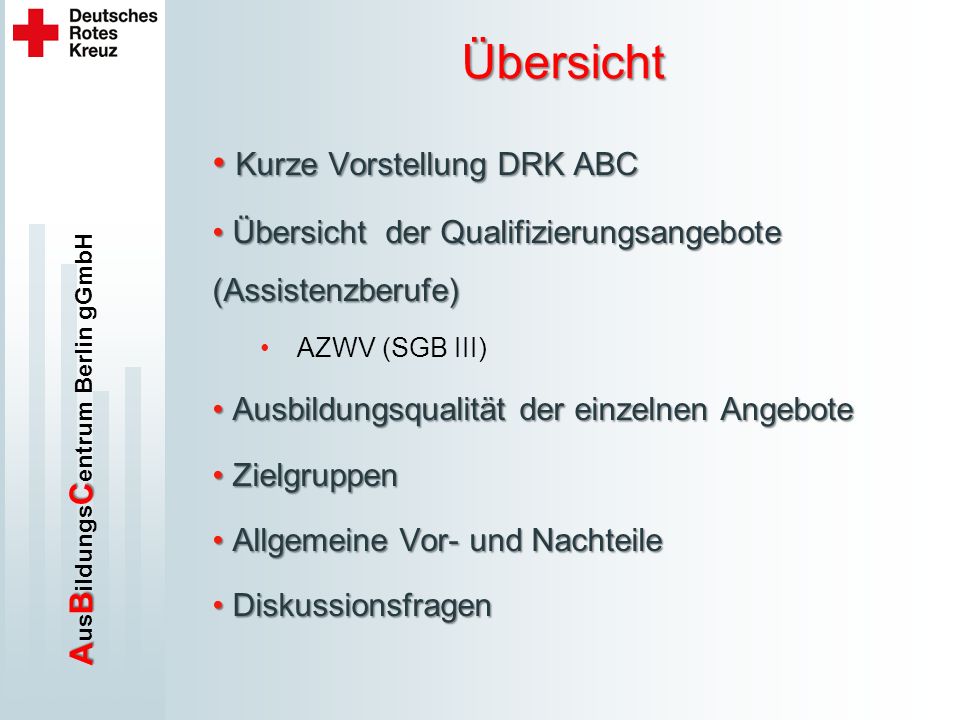 Deutsches
Rotes
Kreuz

AusBildungsCentrum Berlin gGmbH

Übersicht

• Kurze Vorstellung DRK ABC

• Übersicht der Qualifizierungsangebote (Assistenzberufe)

• AZWV (SGB III)

• Ausbildungsqualität der einzelnen Angebote

• Zielgruppen

• Allgemeine Vor- und Nachteile

• Diskussionsfragen